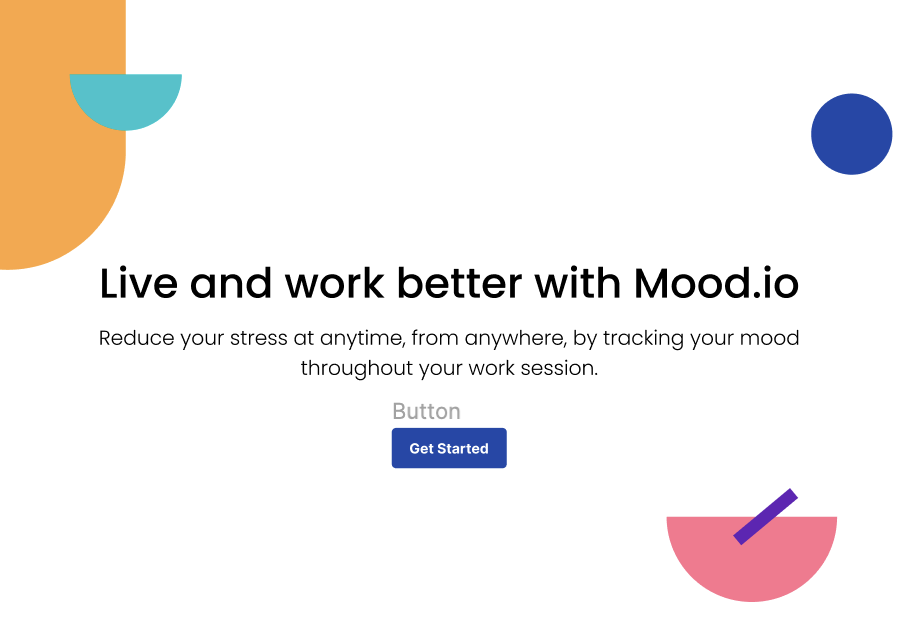 Live and work better with Mood.io

Reduce your stress at anytime, from anywhere, by tracking your mood throughout your work session.

Button

Get Started